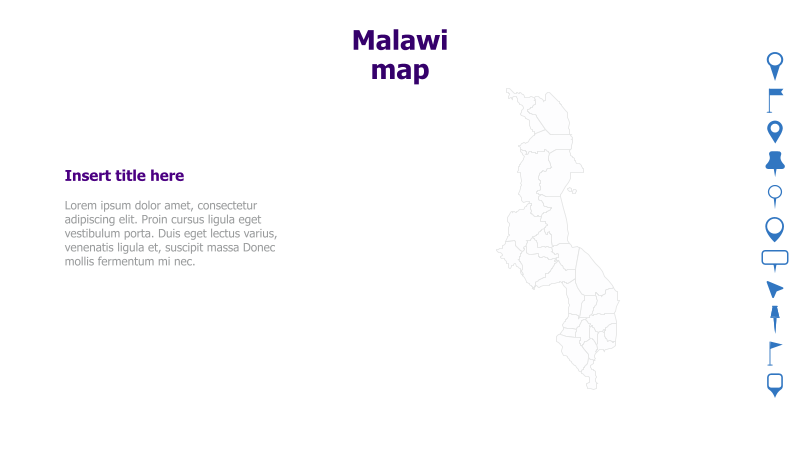 Malawi map

Insert title here

Lorem ipsum dolor amet, consectetur adipiscing elit. Proin cursus ligula eget vestibulum porta. Duis eget lectus varius, venenatis ligula et, suscipit massa Donec mollis fermentum mi nec.